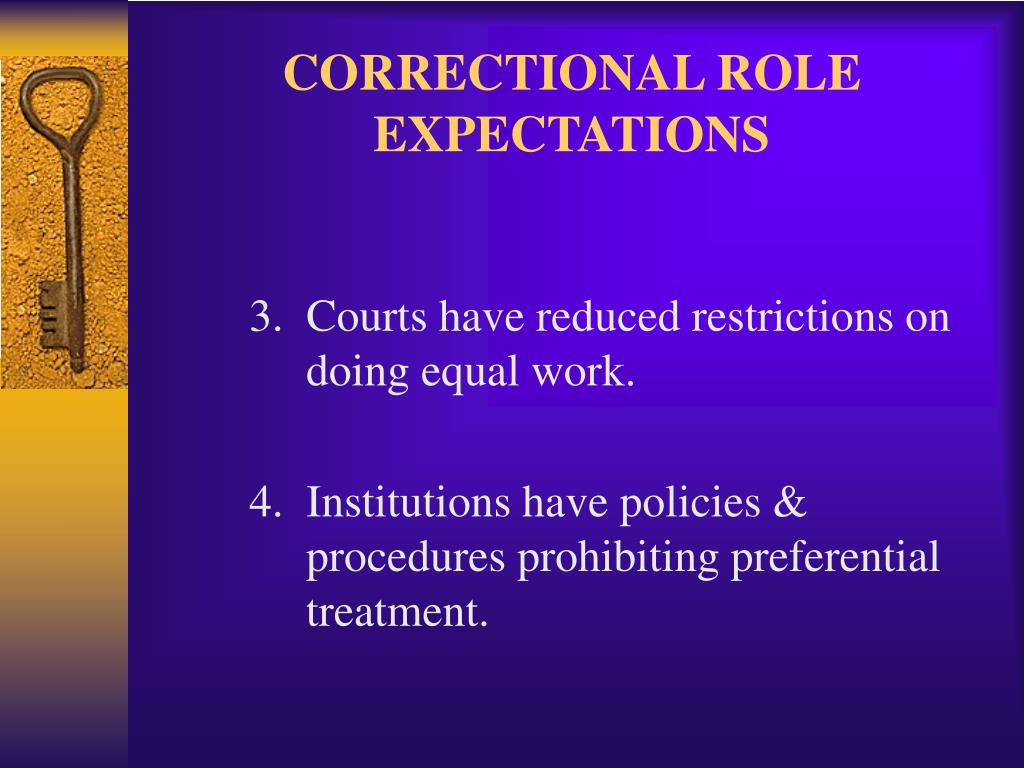 CORRECTIONAL ROLE EXPECTATIONS

3. Courts have reduced restrictions on doing equal work.

4. Institutions have policies & procedures prohibiting preferential treatment.